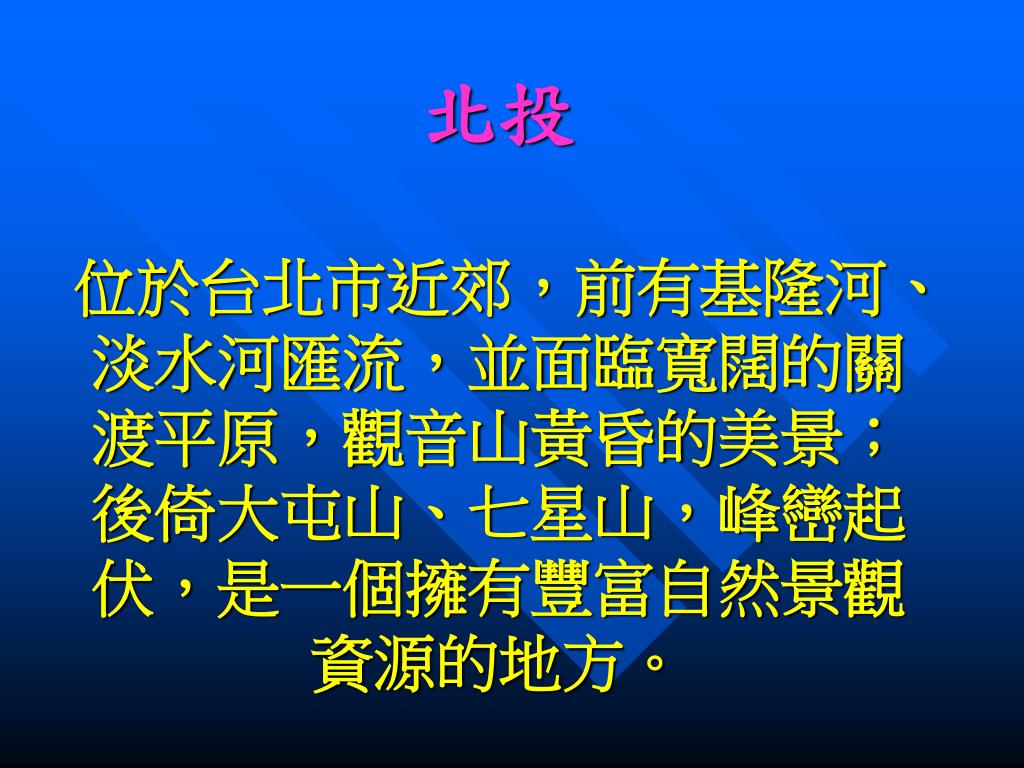 北投

位於台北市近郊，前有基隆河、淡水河匯流，並面臨寬闊的關渡平原，觀音山黃昏的美景；後倚大屯山、七星山，峰巒起伏，是一個擁有豐富自然景觀資源的地方。